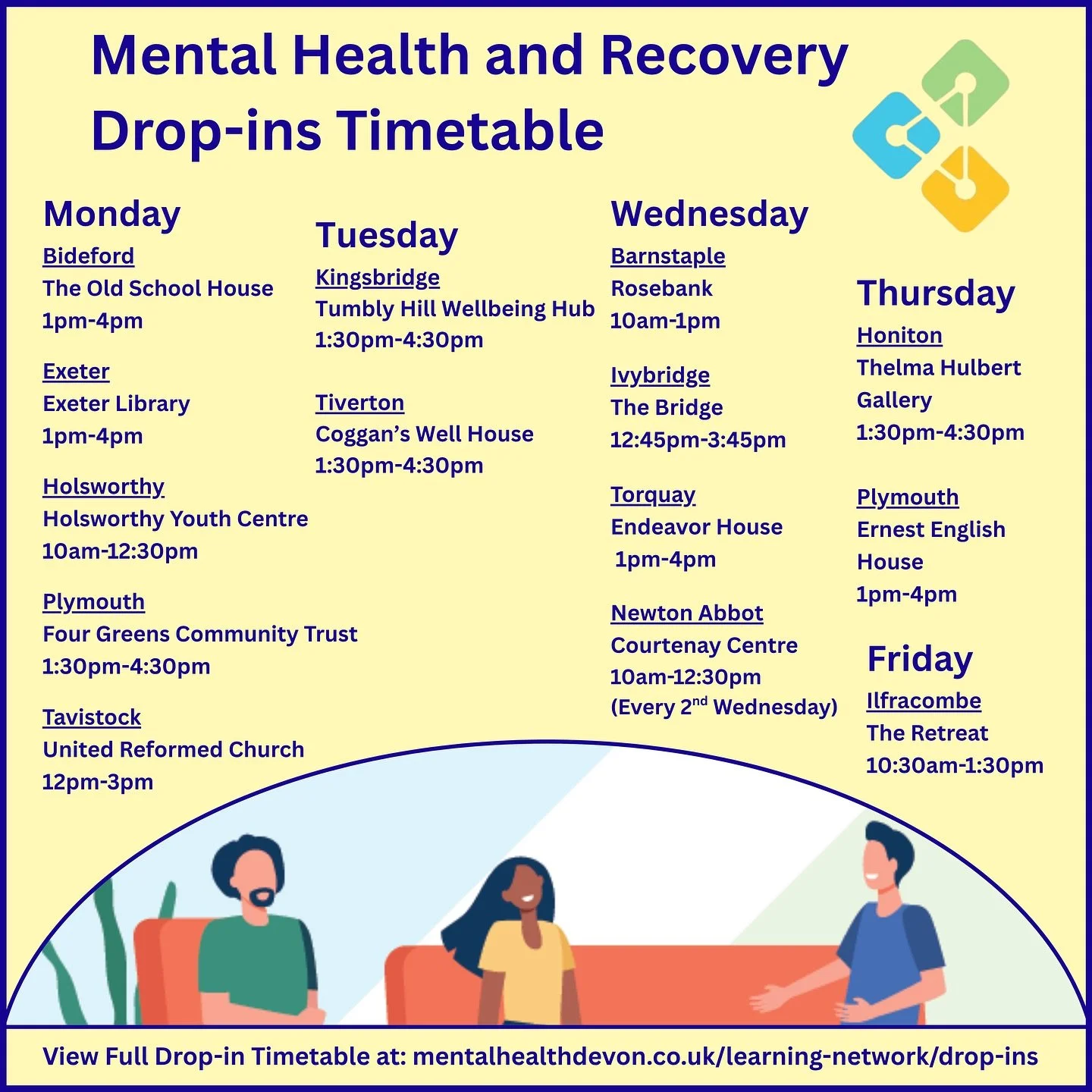 Mental Health and Recovery Drop-ins Timetable

Monday

Bideford
The Old School House
1pm-4pm

Exeter
Exeter Library
1pm-4pm

Holsworthy
Holsworthy Youth Centre
10am-12:30pm

Plymouth
Four Greens Community Trust
1:30pm-4:30pm

Tavistock
United Reformed Church
12pm-3pm

Tuesday

Kingsbridge
Tumbly Hill Wellbeing Hub
1:30pm-4:30pm

Tiverton
Coggan's Well House
1:30pm-4:30pm

Wednesday

Barnstaple
Rosebank
10am-1pm

Ivybridge
The Bridge
12:45pm-3:45pm

Torquay
Endeavor House
1pm-4pm

Newton Abbot
Courtenay Centre
10am-12:30pm
(Every 2$^{nd}$ Wednesday)

Thursday

Honiton
Thelma Hulbert Gallery
1:30pm-4:30pm

Plymouth
Ernest English House
1pm-4pm

Friday

Ilfracombe
The Retreat
10:30am-1:30pm

View Full Drop-in Timetable at: mentalhealthdevon.co.uk/learning-network/drop-ins